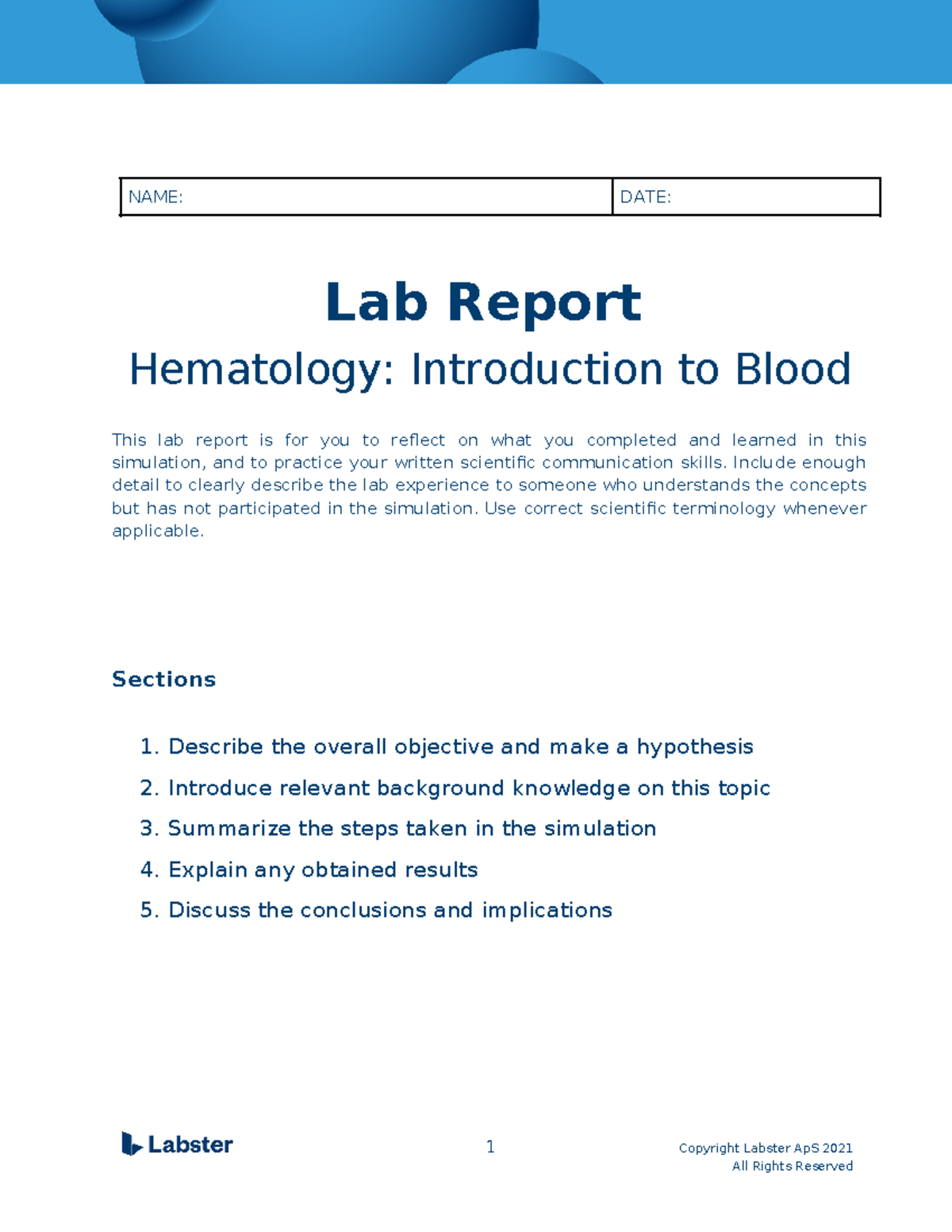 | NAME: | DATE: |
|---|---|

Lab Report

Hematology: Introduction to Blood

This lab report is for you to reflect on what you completed and learned in this simulation, and to practice your written scientific communication skills. Include enough detail to clearly describe the lab experience to someone who understands the concepts but has not participated in the simulation. Use correct scientific terminology whenever applicable.

Sections

1. Describe the overall objective and make a hypothesis
2. Introduce relevant background knowledge on this topic
3. Summarize the steps taken in the simulation
4. Explain any obtained results
5. Discuss the conclusions and implications

Labster

1

Copyright Labster ApS 2021
All Rights Reserved